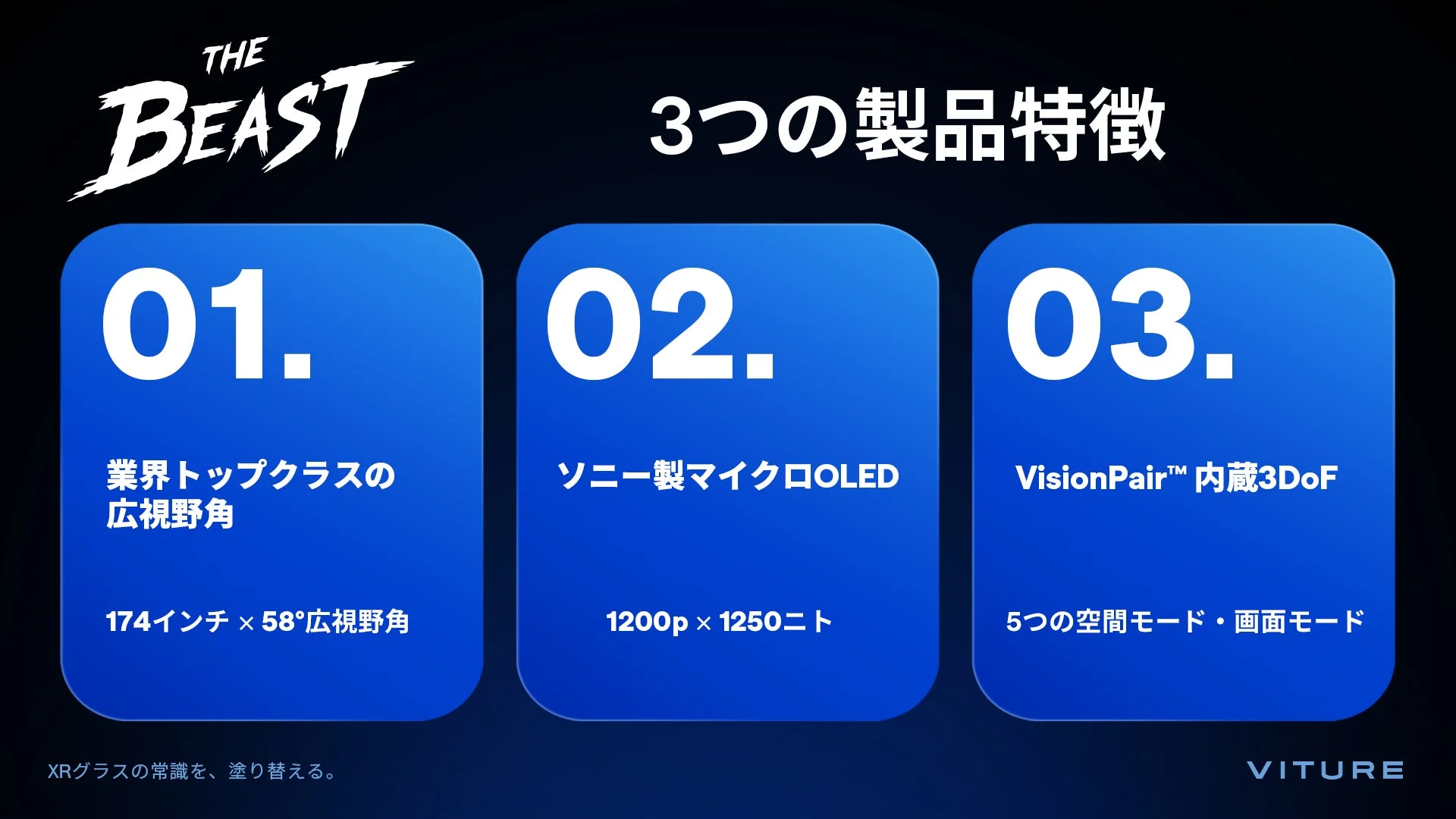 THE BEAST

3つの製品特徴

01.

業界トップクラスの広視野角

174インチ × 58°広視野角

02.

ソニー製マイクロOLED

1200p × 1250ニト

03.

VisionPair™ 内蔵3DoF

5つの空間モード・画面モード

XRグラスの常識を、塗り替える。

VITURE